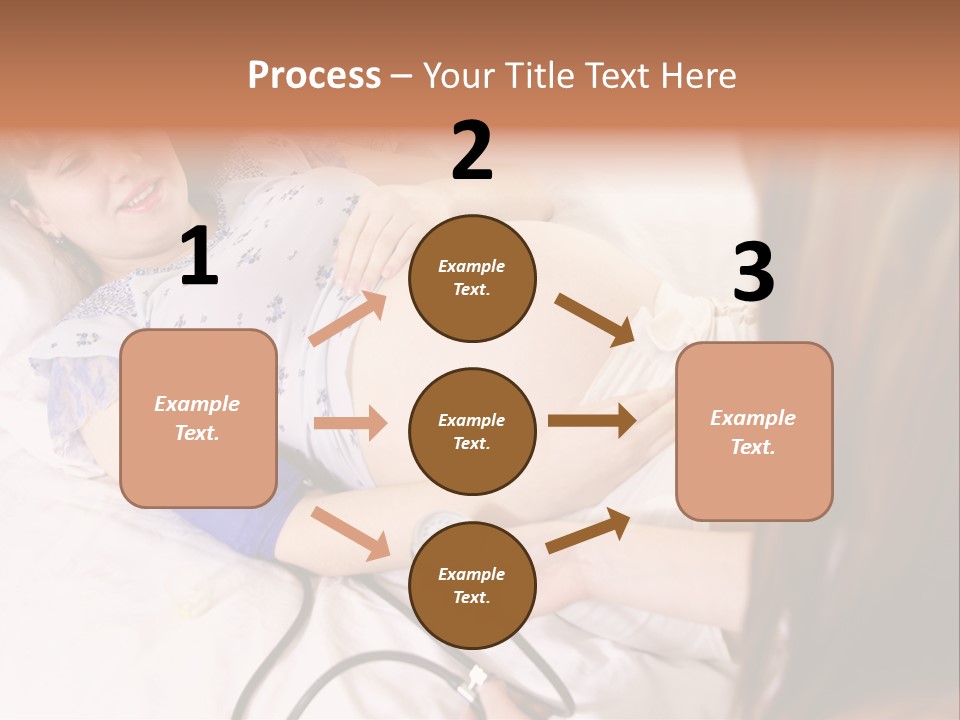 Process – Your Title Text Here

1

Example Text.

2

Example Text.

Example Text.

Example Text.

3

Example Text.